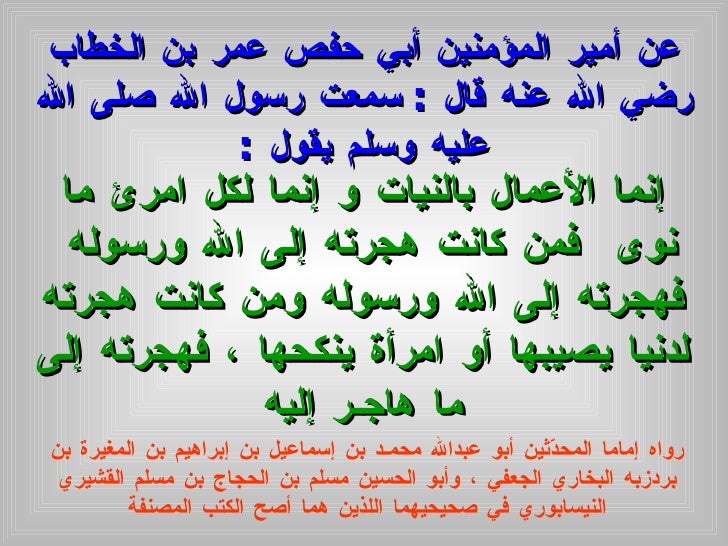 عن أمير المؤمنين أبي حفص عمر بن الخطاب رضي الله عنه قال : سمعت رسول الله صلى الله عليه وسلم يقول :

إنما الأعمال بالنيات و إنما لكل امرئ ما نوى فمن كانت هجرته إلى الله ورسوله فهجرته إلى الله ورسوله ومن كانت هجرته لدنيا يصيبها أو امرأة ينكحها ، فهجرته إلى ما هاجر إليه

رواه إماما المحدّثين أبو عبدالله محمد بن إسماعيل بن إبراهيم بن المغيرة بن بردزبه البخاري الجعفي ، وأبو الحسين مسلم بن الحجاج بن مسلم القشيري النيسابوري في صحيحيهما اللذين هما أصح الكتب المصنفة